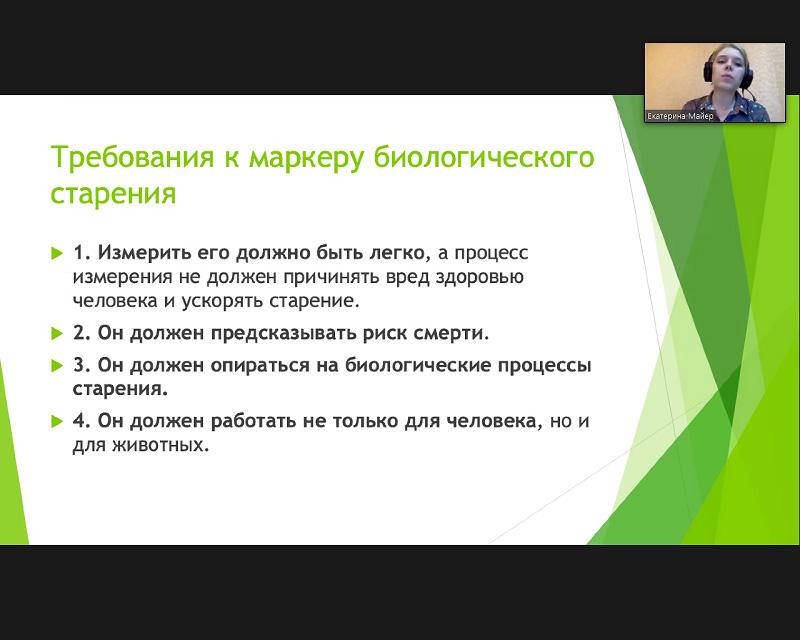 Екатерина Майер

Требования к маркеру биологического старения

1. Измерить его должно быть легко, а процесс измерения не должен причинять вред здоровью человека и ускорять старение.

2. Он должен предсказывать риск смерти.

3. Он должен опираться на биологические процессы старения.

4. Он должен работать не только для человека, но и для животных.